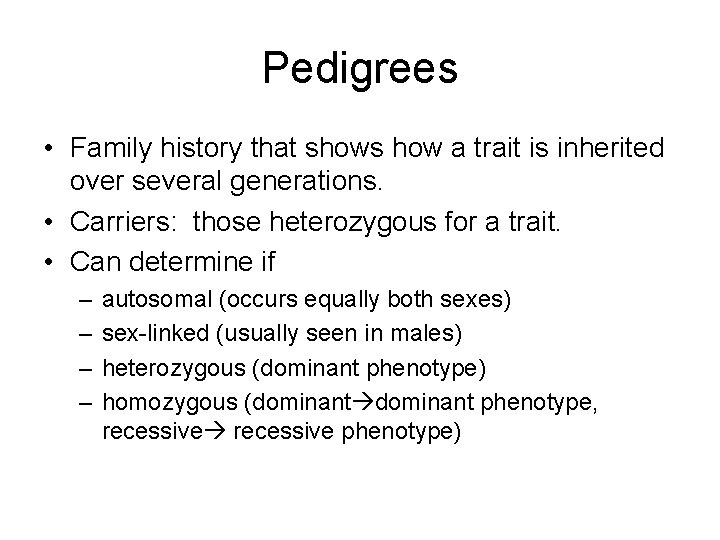 Pedigrees

• Family history that shows how a trait is inherited over several generations.
• Carriers:  those heterozygous for a trait.
• Can determine if
– autosomal (occurs equally both sexes)
– sex-linked (usually seen in males)
– heterozygous (dominant phenotype)
– homozygous (dominant→dominant phenotype, recessive→ recessive phenotype)